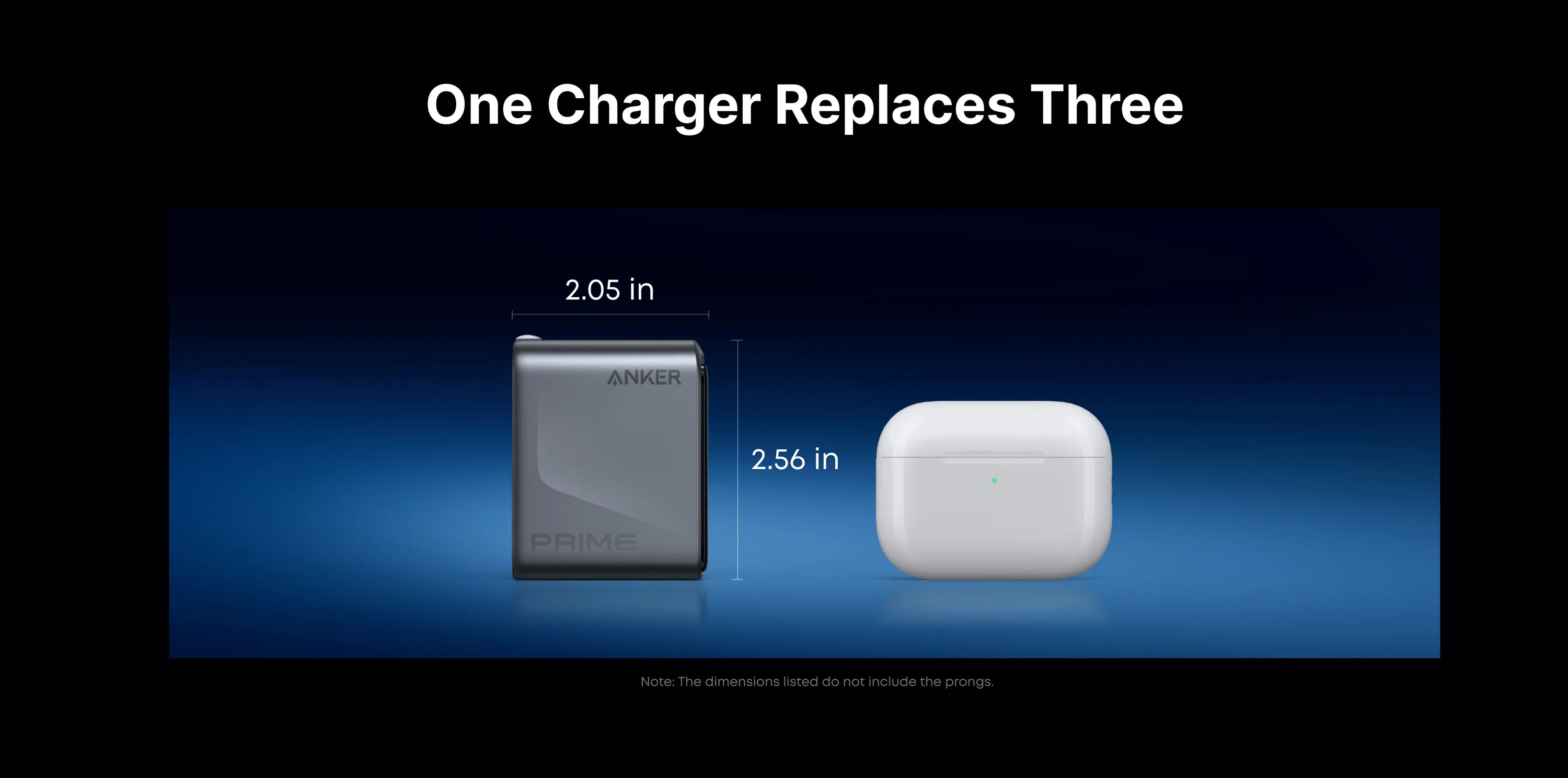 One Charger Replaces Three

2.05 in

ANKER

PRIME

2.56 in

Note: The dimensions listed do not include the prongs.